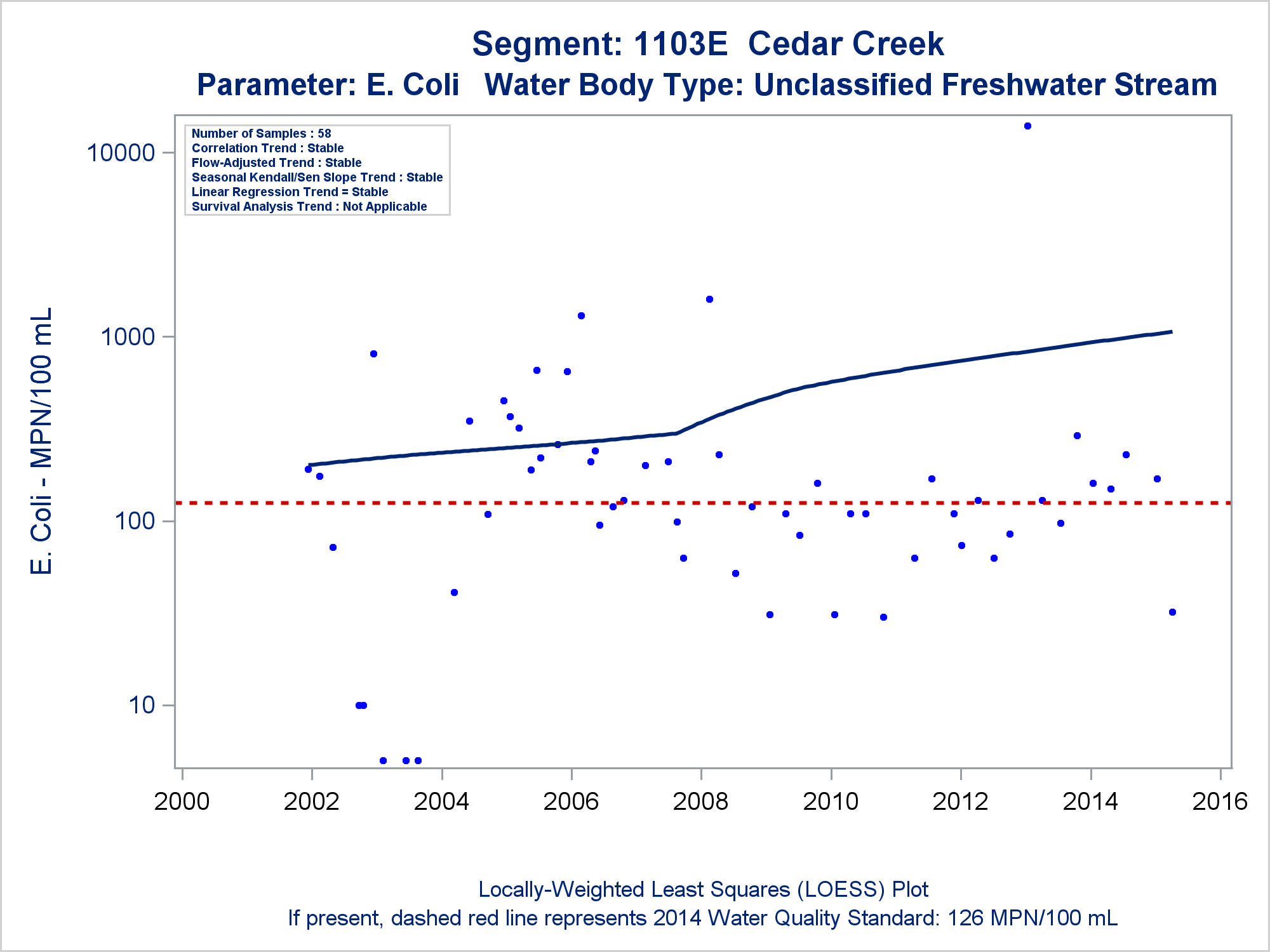 Segment: 1103E Cedar Creek
Parameter: E. Coli Water Body Type: Unclassified Freshwater Stream

Number of Samples : 58
Correlation Trend : Stable
Flow-Adjusted Trend : Stable
Seasonal Kendall/Sen Slope Trend : Stable
Linear Regression Trend = Stable
Survival Analysis Trend : Not Applicable

E. Coli - MPN/100 mL

10000
1000
100
10

2000
2002
2004
2006
2008
2010
2012
2014
2016

Locally-Weighted Least Squares (LOESS) Plot
If present, dashed red line represents 2014 Water Quality Standard: 126 MPN/100 mL